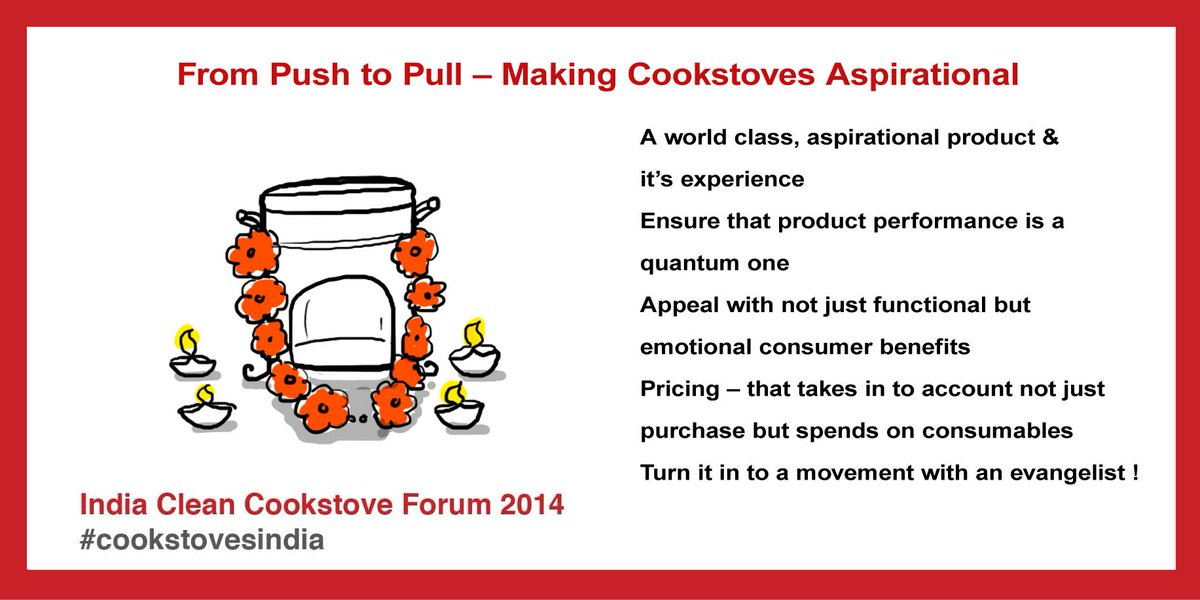 From Push to Pull – Making Cookstoves Aspirational

A world class, aspirational product & it's experience

Ensure that product performance is a quantum one

Appeal with not just functional but emotional consumer benefits

Pricing – that takes in to account not just purchase but spends on consumables

Turn it in to a movement with an evangelist !

India Clean Cookstove Forum 2014
#cookstovesindia